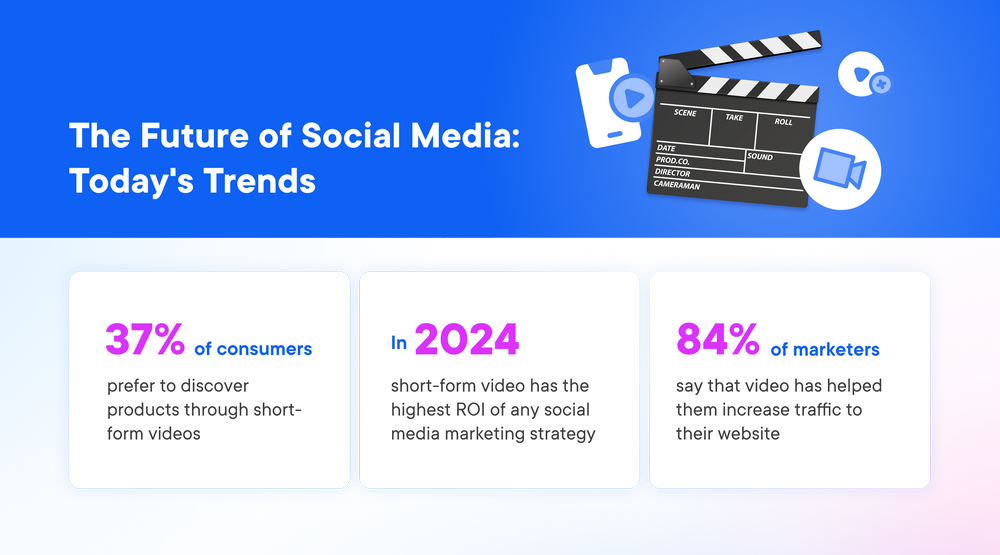 The Future of Social Media: Today's Trends

SCENE
TAKE
ROLL
DATE
SOUND
PROD.CO.
DIRECTOR
CAMERAMAN

37% of consumers
prefer to discover products through short-form videos

In 2024
short-form video has the highest ROI of any social media marketing strategy

84% of marketers
say that video has helped them increase traffic to their website